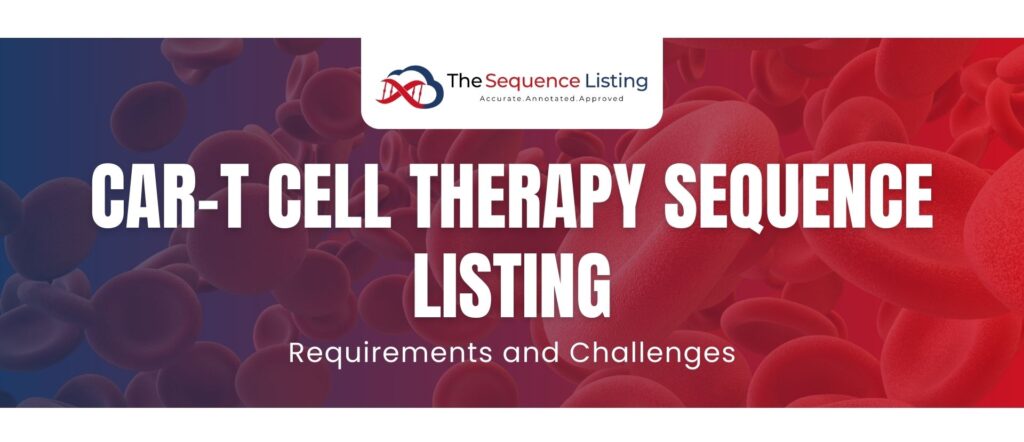 The Sequence Listing
Accurate.Annotated.Approved

CAR-T CELL THERAPY SEQUENCE LISTING

Requirements and Challenges